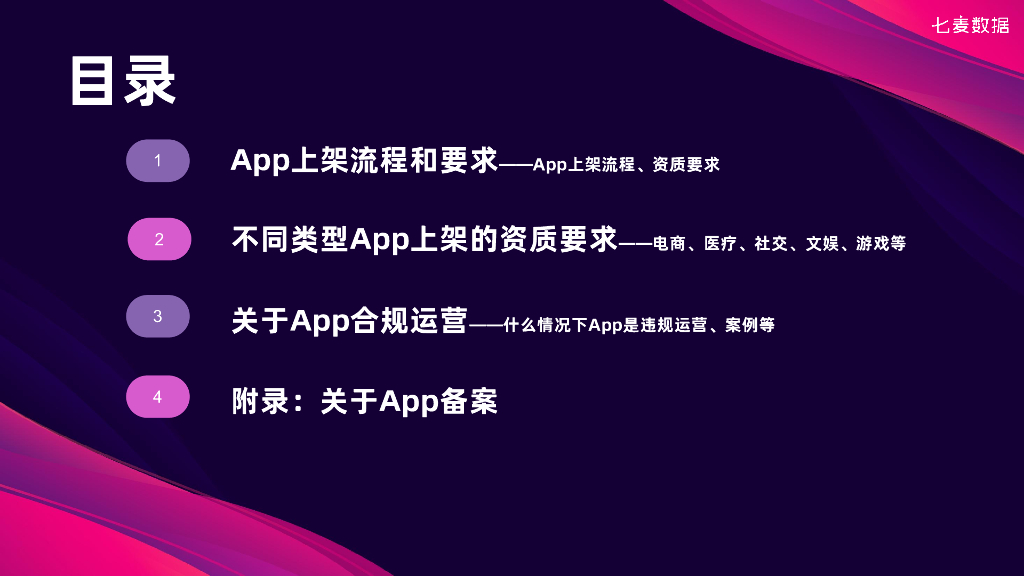 七麦数据

目录

1 App上架流程和要求——App上架流程、资质要求

2 不同类型App上架的资质要求——电商、医疗、社交、文娱、游戏等

3 关于App合规运营——什么情况下App是违规运营、案例等

4 附录：关于App备案